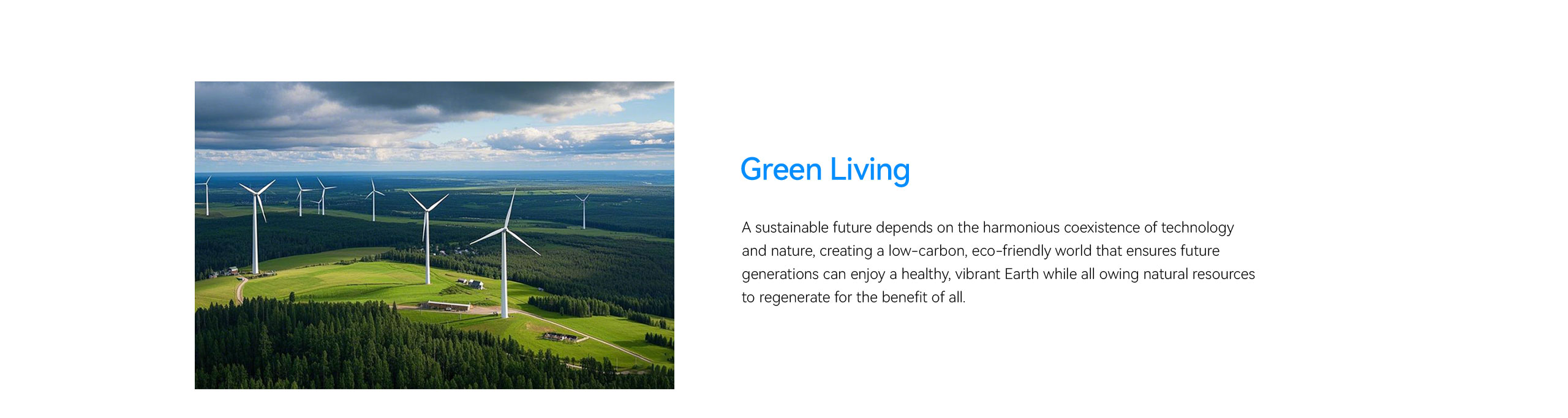 Green Living

A sustainable future depends on the harmonious coexistence of technology and nature, creating a low-carbon, eco-friendly world that ensures future generations can enjoy a healthy, vibrant Earth while all owing natural resources to regenerate for the benefit of all.